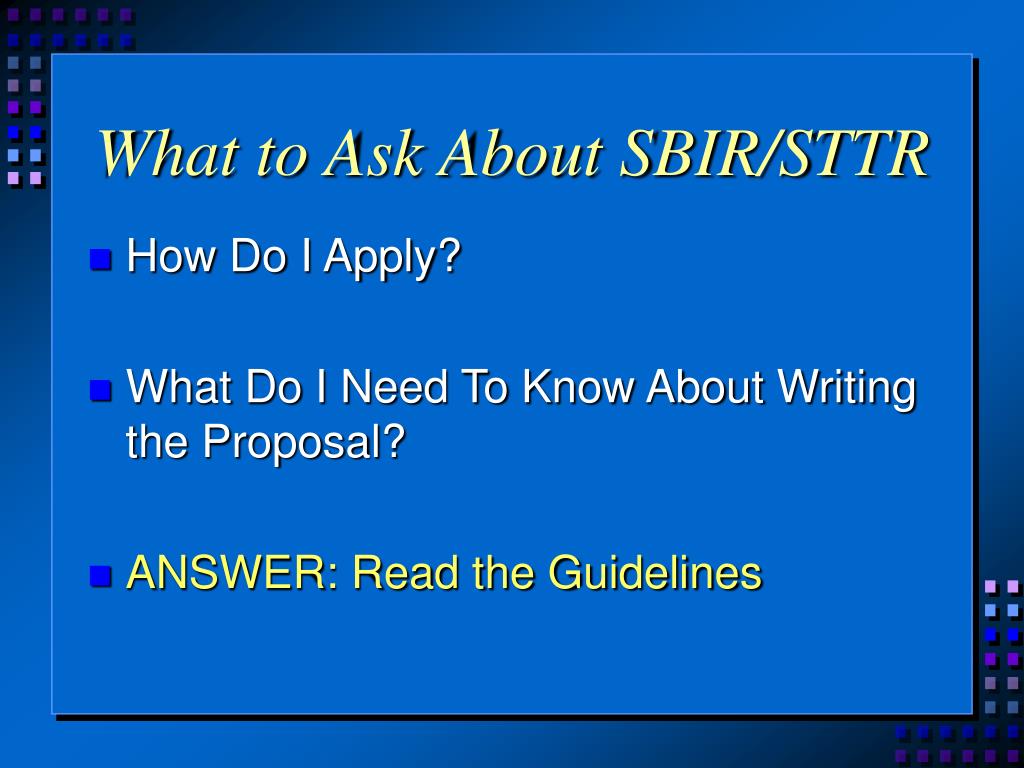 What to Ask About SBIR/STTR

How Do I Apply?

What Do I Need To Know About Writing the Proposal?

ANSWER: Read the Guidelines